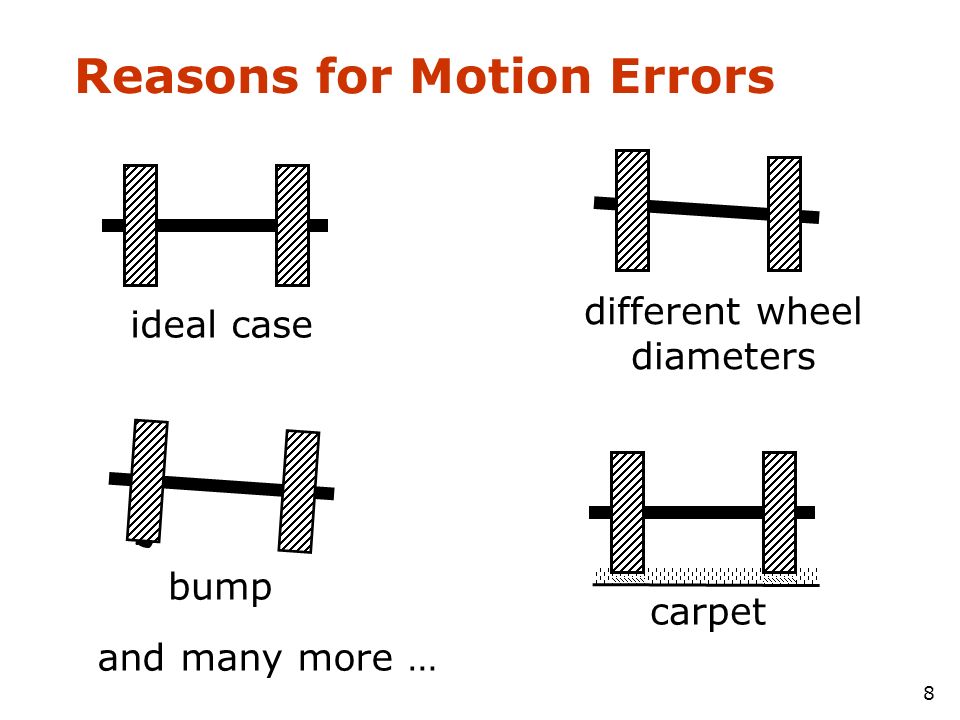 Reasons for Motion Errors

ideal case

different wheel diameters

bump

carpet

and many more …

8